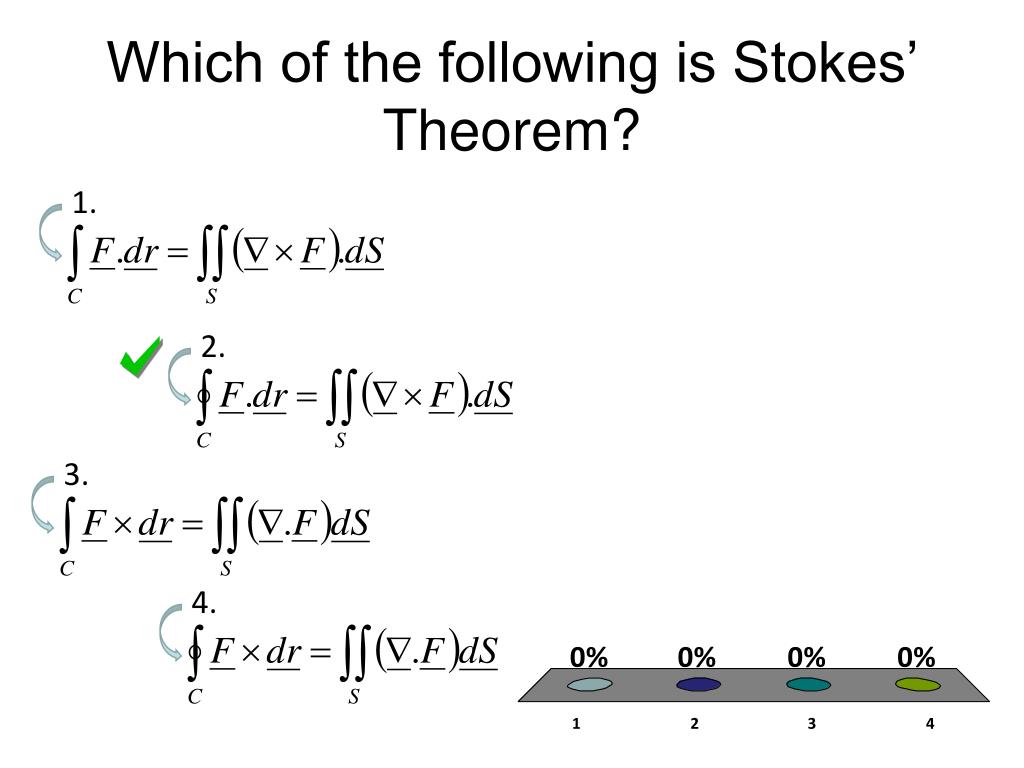 Which of the following is Stokes' Theorem?

1.
$\int_C \underline{F}.\underline{dr} = \iint_S (\underline{\nabla} \times \underline{F}).\underline{dS}$

2.
$\oint_C \underline{F}.\underline{dr} = \iint_S (\underline{\nabla} \times \underline{F}).\underline{dS}$

3.
$\int_C \underline{F} \times \underline{dr} = \iint_S (\underline{\nabla}.\underline{F})\underline{dS}$

4.
$\oint_C \underline{F} \times \underline{dr} = \iint_S (\underline{\nabla}.\underline{F})\underline{dS}$

0% 0% 0% 0%

1 2 3 4